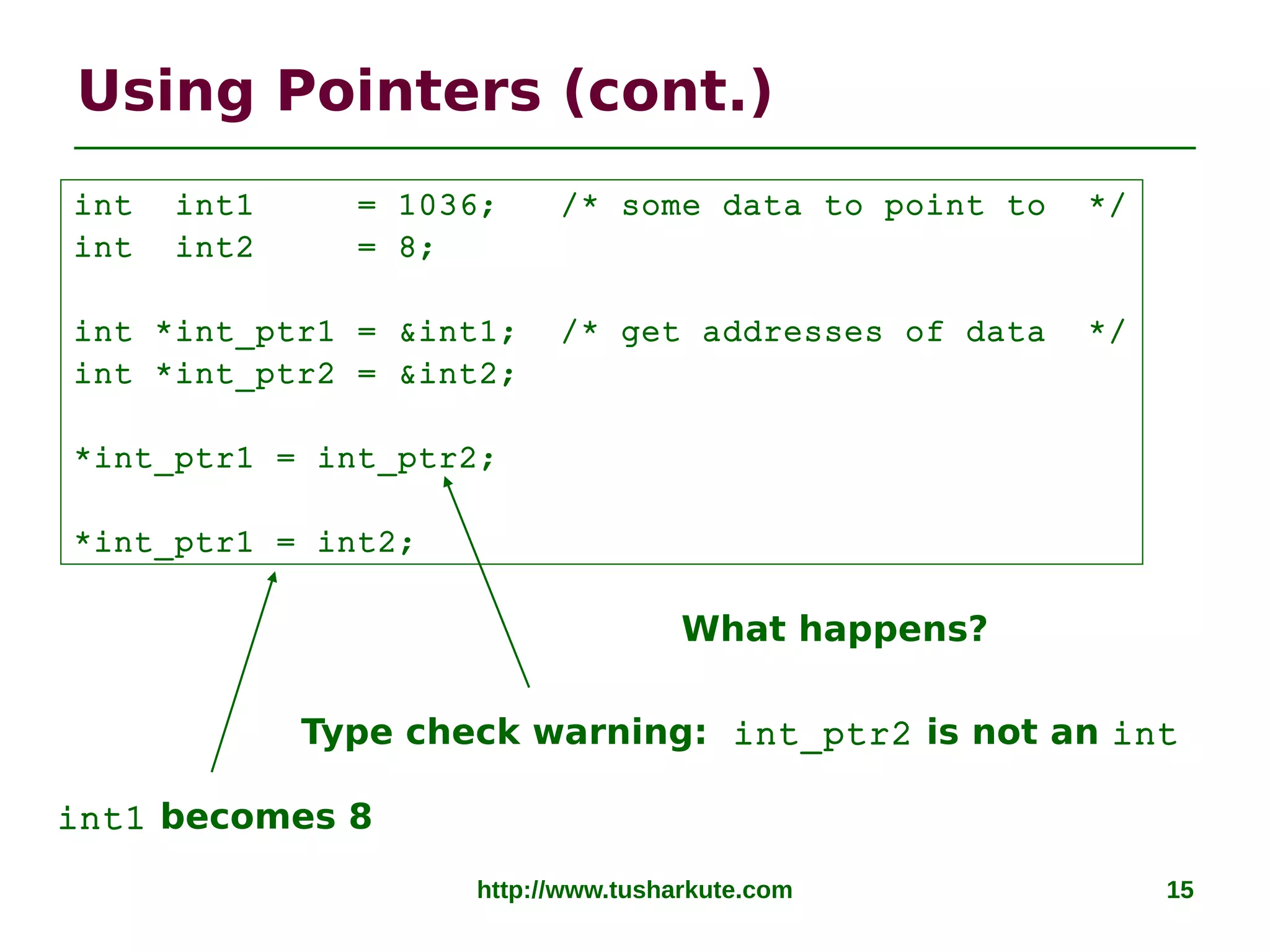 Using Pointers (cont.)

int  int1      = 1036;   /* some data to point to  */
int  int2      = 8;

int *int_ptr1 = &int1;  /* get addresses of data  */
int *int_ptr2 = &int2;

*int_ptr1 = int_ptr2;

*int_ptr1 = int2;

What happens?

Type check warning: int_ptr2 is not an int

int1 becomes 8

http://www.tusharkute.com

15